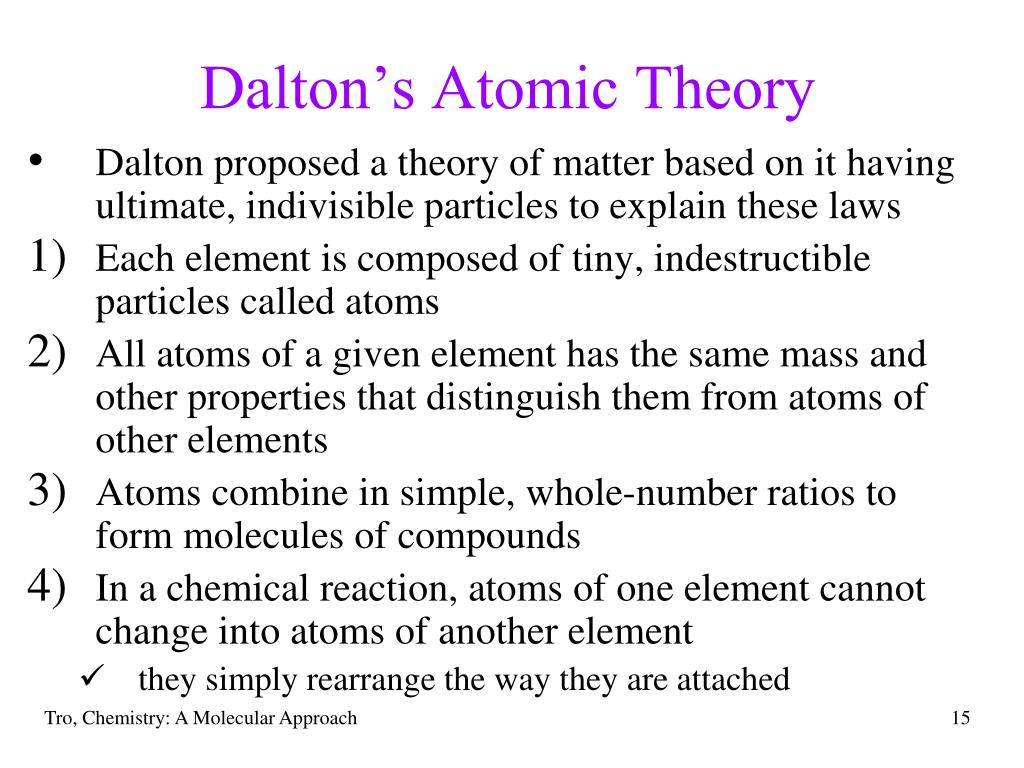 Dalton's Atomic Theory

• Dalton proposed a theory of matter based on it having ultimate, indivisible particles to explain these laws

1) Each element is composed of tiny, indestructible particles called atoms

2) All atoms of a given element has the same mass and other properties that distinguish them from atoms of other elements

3) Atoms combine in simple, whole-number ratios to form molecules of compounds

4) In a chemical reaction, atoms of one element cannot change into atoms of another element

✓ they simply rearrange the way they are attached

Tro, Chemistry: A Molecular Approach

15